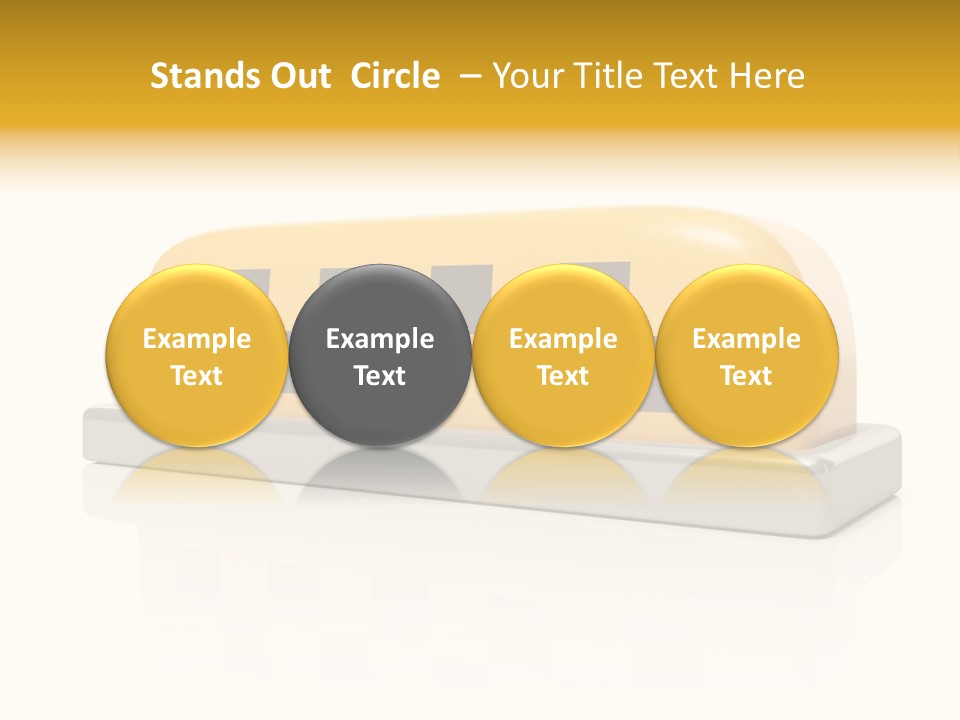 Stands Out Circle – Your Title Text Here

Example Text

Example Text

Example Text

Example Text